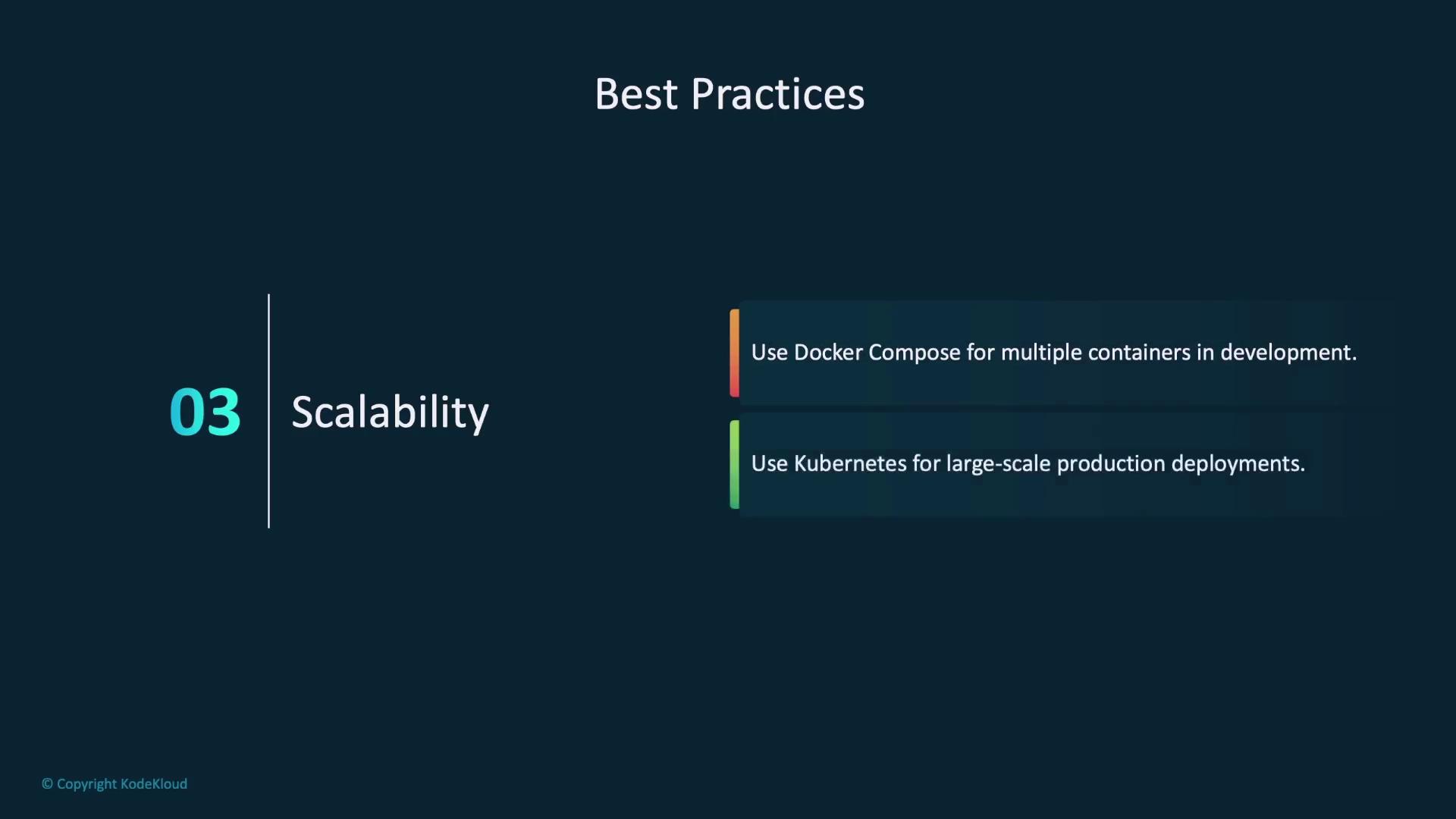 Best Practices

03 Scalability

Use Docker Compose for multiple containers in development.

Use Kubernetes for large-scale production deployments.

© Copyright KodeKloud